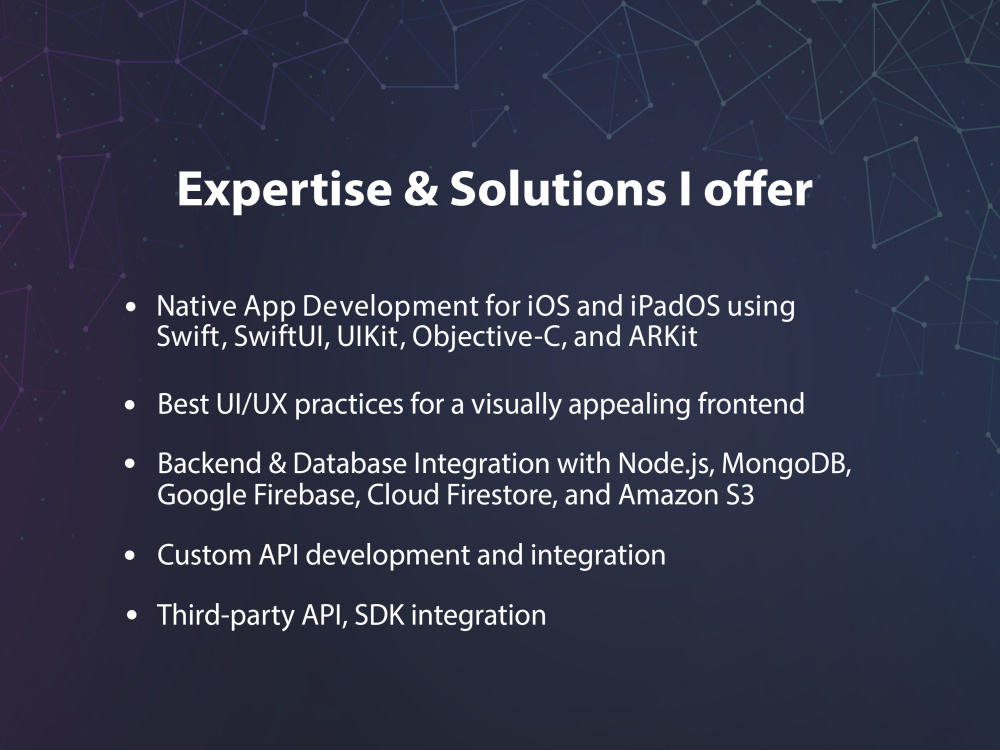 Expertise & Solutions I offer

• Native App Development for iOS and iPadOS using Swift, SwiftUI, UIKit, Objective-C, and ARKit

• Best UI/UX practices for a visually appealing frontend

• Backend & Database Integration with Node.js, MongoDB, Google Firebase, Cloud Firestore, and Amazon S3

• Custom API development and integration

• Third-party API, SDK integration